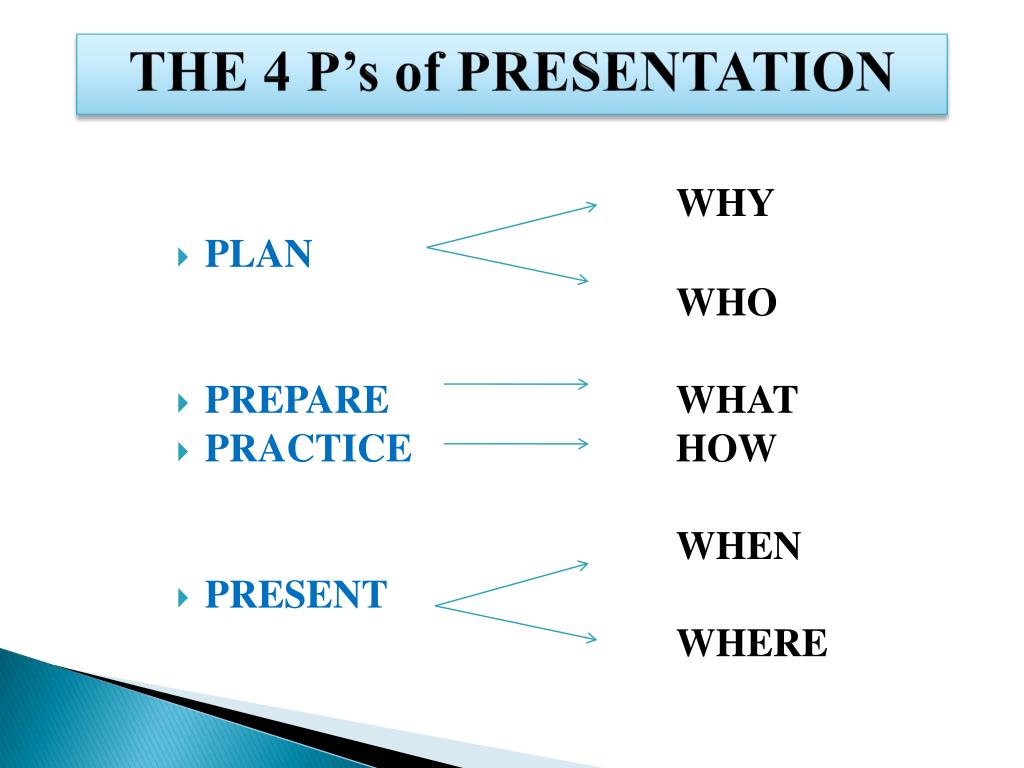 THE 4 P's of PRESENTATION

PLAN

PREPARE
PRACTICE

PRESENT

WHY

WHO

WHAT
HOW

WHEN

WHERE